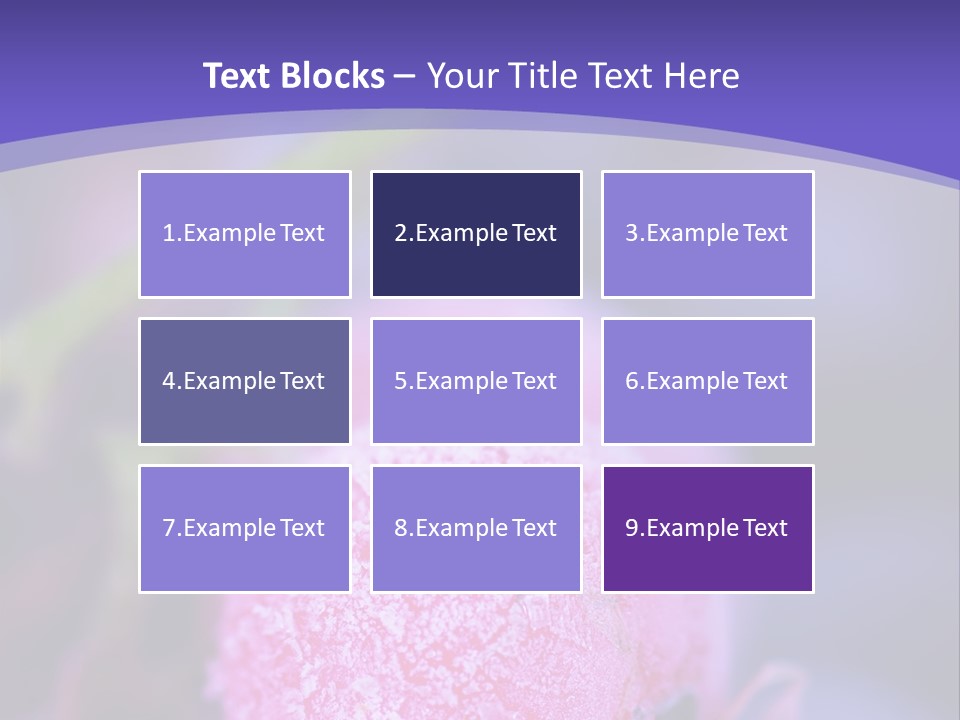 Text Blocks – Your Title Text Here

1.Example Text

2.Example Text

3.Example Text

4.Example Text

5.Example Text

6.Example Text

7.Example Text

8.Example Text

9.Example Text